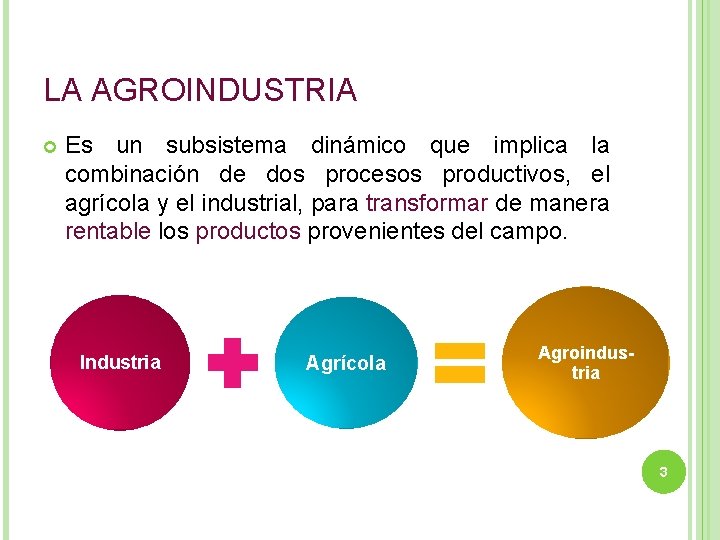 LA AGROINDUSTRIA

Es un subsistema dinámico que implica la combinación de dos procesos productivos, el agrícola y el industrial, para transformar de manera rentable los productos provenientes del campo.

Industria

Agrícola

Agroindustria

3